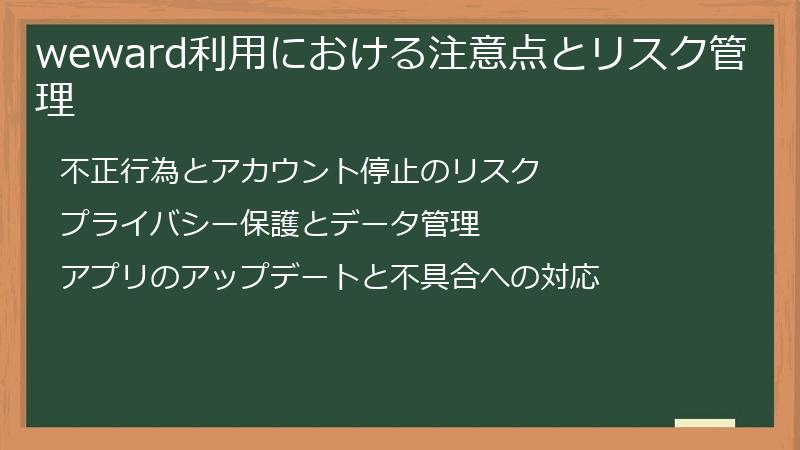 weward利用における注意点とリスク管理

不正行為とアカウント停止のリスク

プライバシー保護とデータ管理

アプリのアップデートと不具合への対応